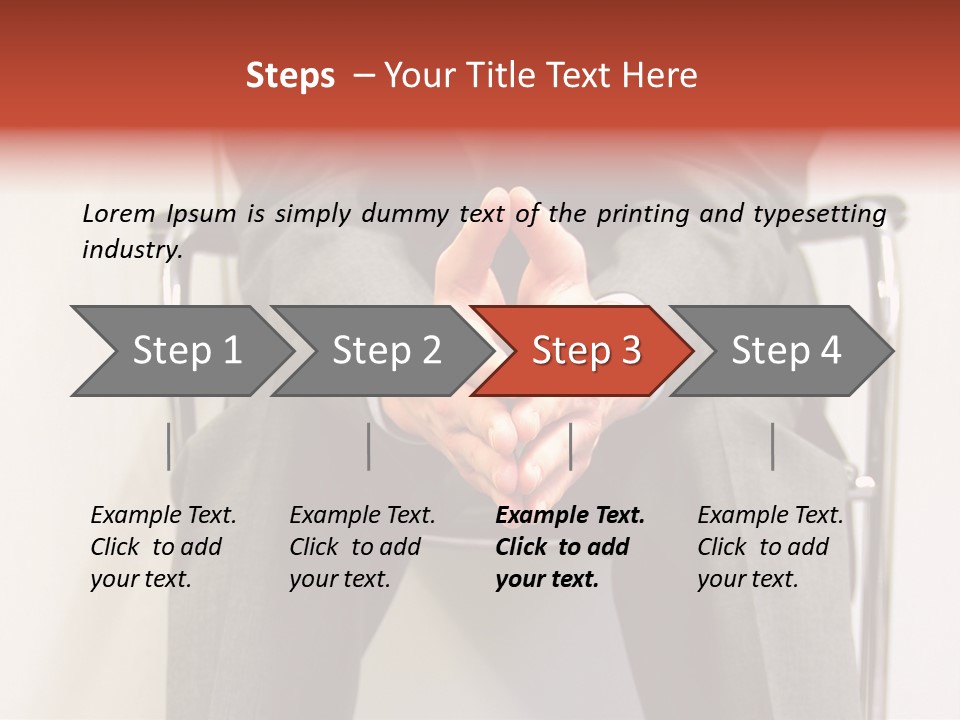 Steps – Your Title Text Here

Lorem Ipsum is simply dummy text of the printing and typesetting industry.

Step 1

Step 2

Step 3

Step 4

Example Text. Click to add your text.

Example Text. Click to add your text.

Example Text. Click to add your text.

Example Text. Click to add your text.